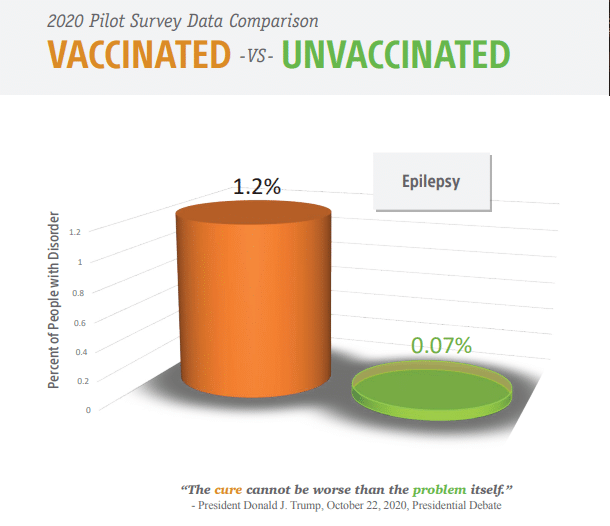 2020 Pilot Survey Data Comparison

VACCINATED -VS- UNVACCINATED

Epilepsy

1.2%

0.07%

Percent of People with Disorder

1.2
1
0.8
0.6
0.4
0.2
0

"The cure cannot be worse than the problem itself."
- President Donald J. Trump, October 22, 2020, Presidential Debate